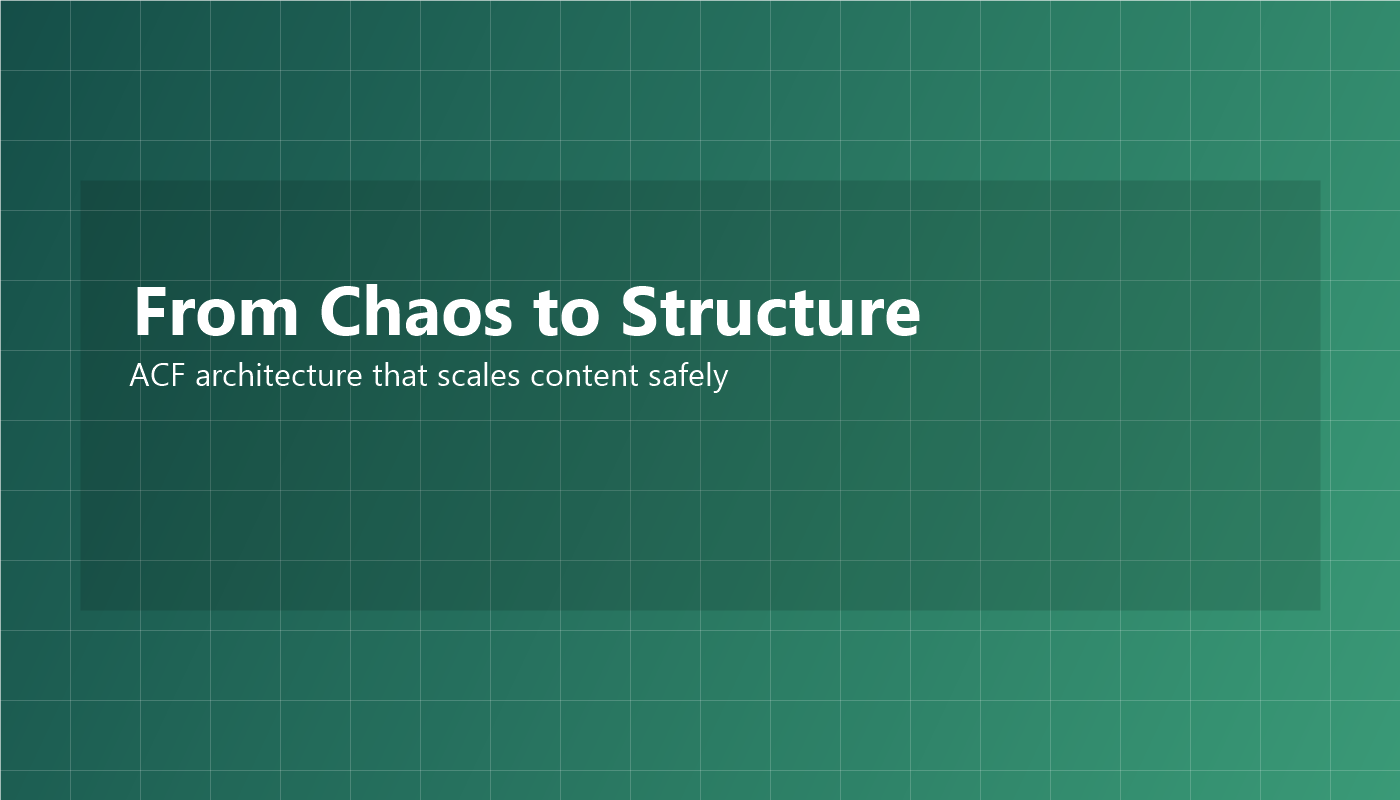 From Chaos to Structure

ACF architecture that scales content safely